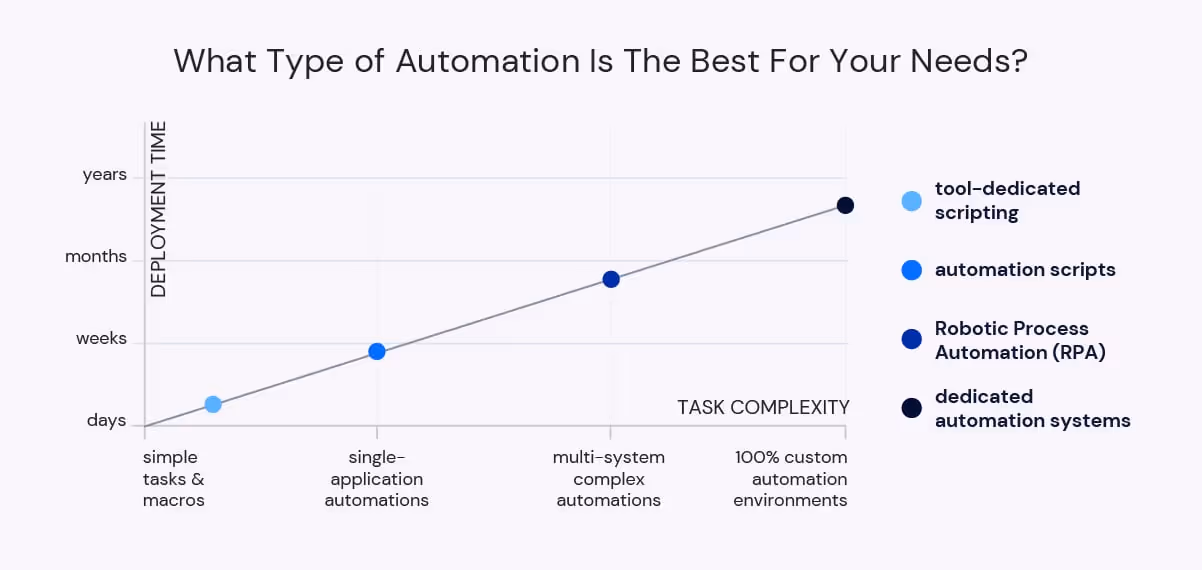 What Type of Automation Is The Best For Your Needs?

DEPLOYMENT TIME

years

months

weeks

days

TASK COMPLEXITY

simple tasks & macros

single-application automations

multi-system complex automations

100% custom automation environments

tool-dedicated scripting

automation scripts

Robotic Process Automation (RPA)

dedicated automation systems